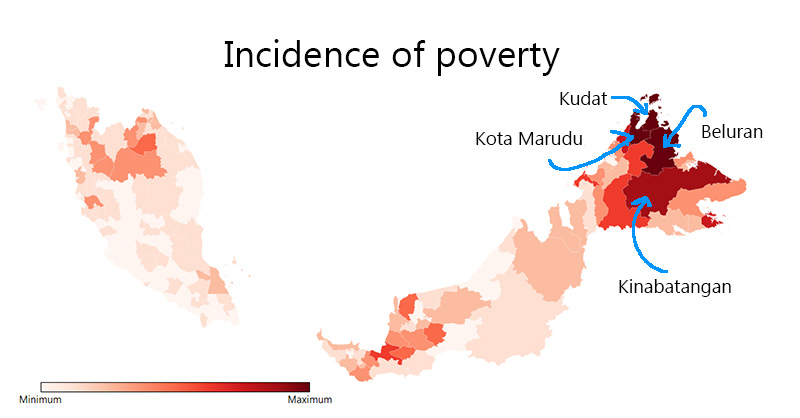 Incidence of poverty

Kudat

Kota Marudu

Beluran

Kinabatangan

Minimum

Maximum